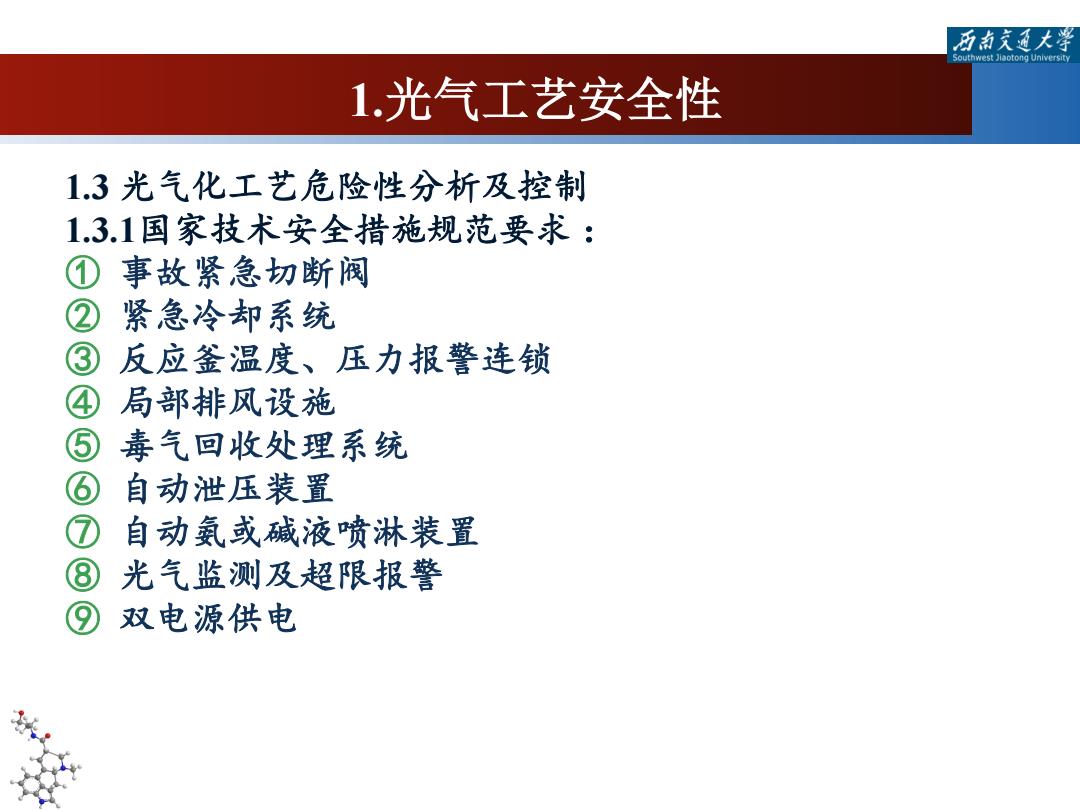 西南交通大学
Southwest Jiaotong University

1.光气工艺安全性

1.3 光气化工艺危险性分析及控制
1.3.1国家技术安全措施规范要求：
① 事故紧急切断阀
② 紧急冷却系统
③ 反应釜温度、压力报警连锁
④ 局部排风设施
⑤ 毒气回收处理系统
⑥ 自动泄压装置
⑦ 自动氨或碱液喷淋装置
⑧ 光气监测及超限报警
⑨ 双电源供电